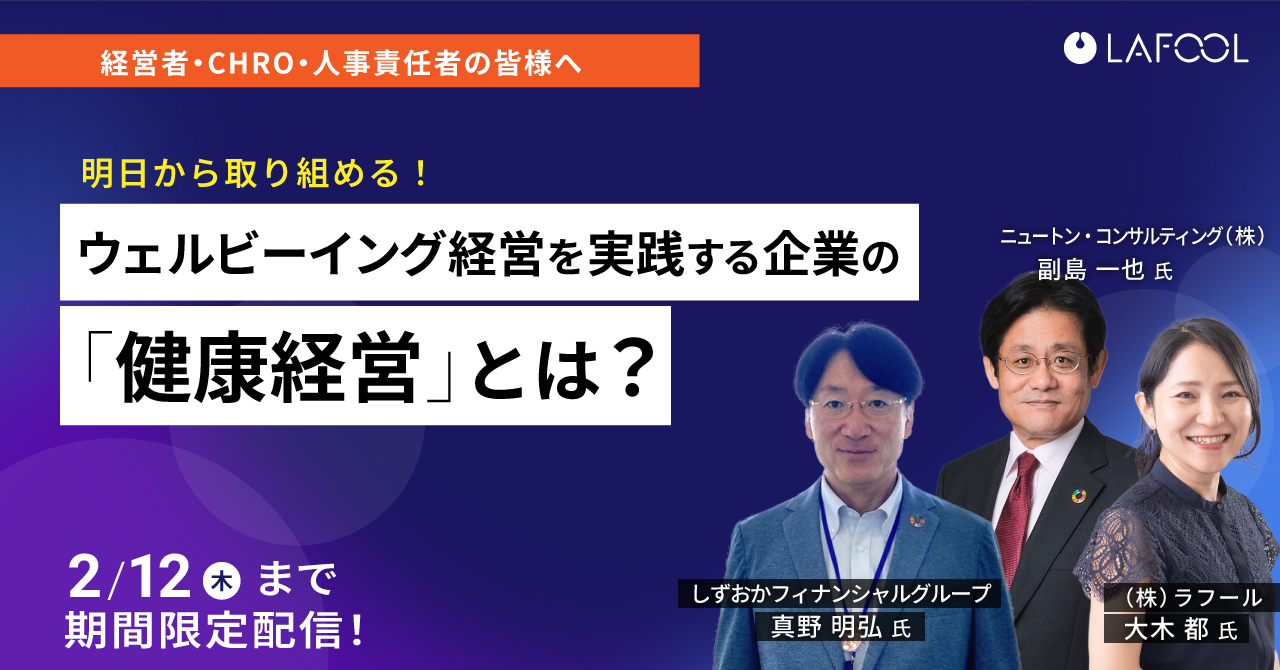 経営者・CHRO・人事責任者の皆様へ

LAFOOL

明日から取り組める！

ウェルビーイング経営を実践する企業の

「健康経営」とは？

ニュートン・コンサルティング（株）
副島 一也 氏

2/12 木 まで
期間限定配信！

しずおかフィナンシャルグループ
真野 明弘 氏

（株）ラフール
大木 都 氏